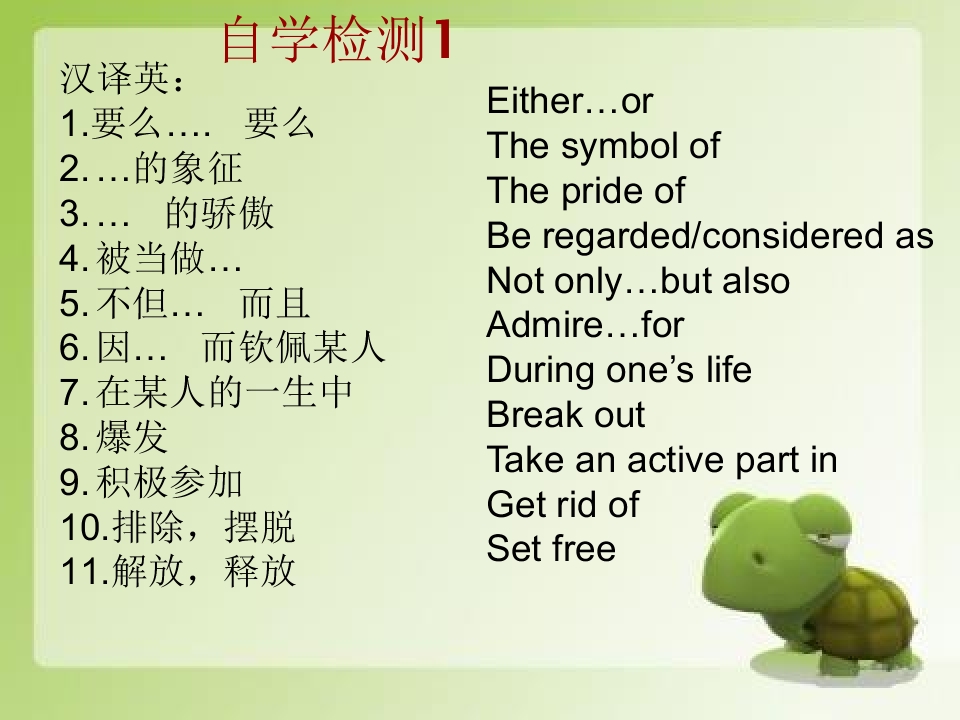 自学检测1

汉译英：
1.要么…. 要么
2. …的象征
3. … 的骄傲
4. 被当做…
5. 不但… 而且
6. 因… 而钦佩某人
7. 在某人的一生中
8. 爆发
9. 积极参加
10.排除，摆脱
11.解放，释放

Either…or
The symbol of
The pride of
Be regarded/considered as
Not only…but also
Admire…for
During one’s life
Break out
Take an active part in
Get rid of
Set free